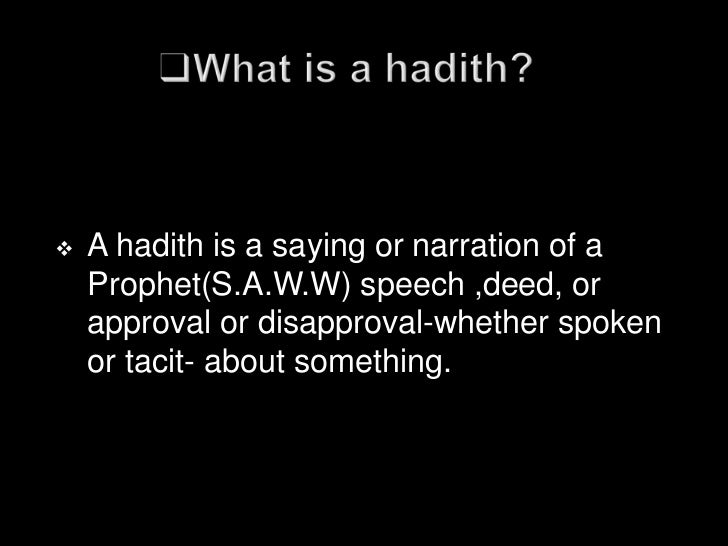 ❑What is a hadith?

❖ A hadith is a saying or narration of a Prophet(S.A.W.W) speech ,deed, or approval or disapproval-whether spoken or tacit- about something.